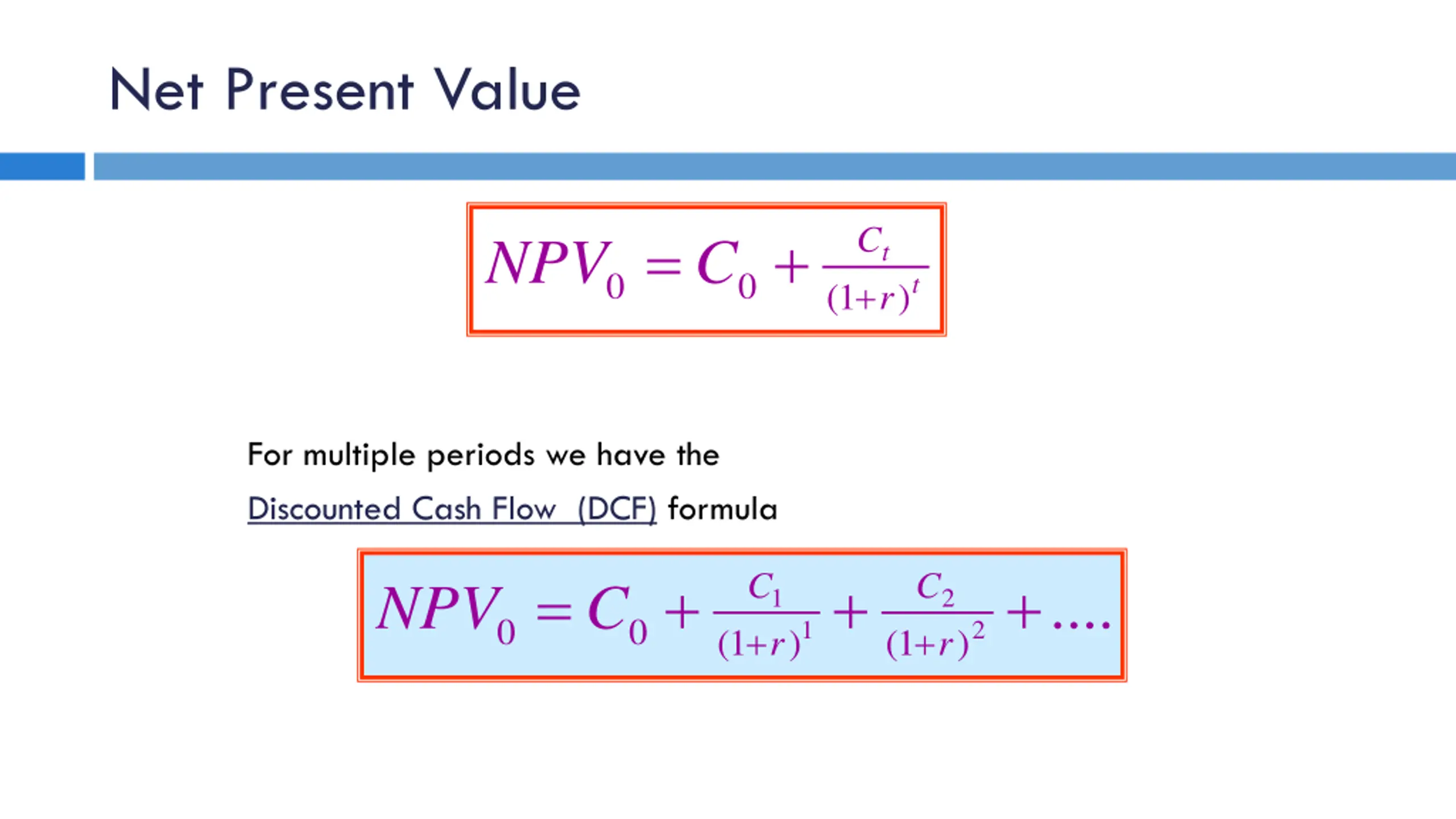 Net Present Value

$NPV_0 = C_0 + \frac{C_t}{(1+r)^t}$

For multiple periods we have the Discounted Cash Flow (DCF) formula

$NPV_0 = C_0 + \frac{C_1}{(1+r)^1} + \frac{C_2}{(1+r)^2} + ....$